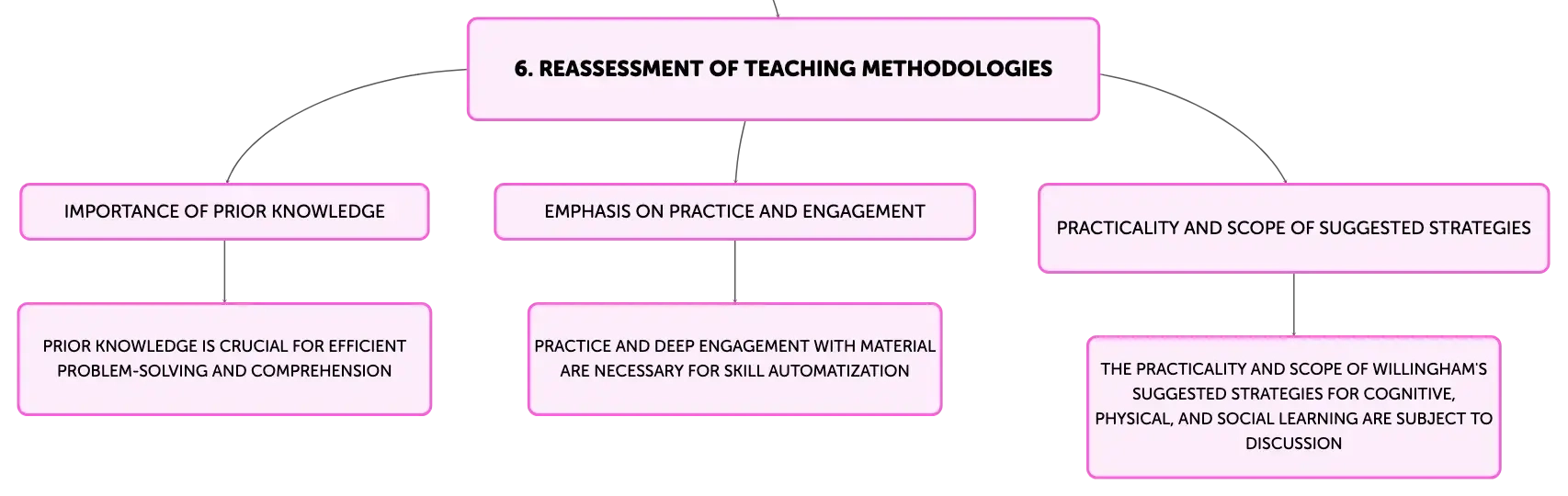 6. REASSESSMENT OF TEACHING METHODOLOGIES

IMPORTANCE OF PRIOR KNOWLEDGE

PRIOR KNOWLEDGE IS CRUCIAL FOR EFFICIENT PROBLEM-SOLVING AND COMPREHENSION

EMPHASIS ON PRACTICE AND ENGAGEMENT

PRACTICE AND DEEP ENGAGEMENT WITH MATERIAL ARE NECESSARY FOR SKILL AUTOMATIZATION

PRACTICALITY AND SCOPE OF SUGGESTED STRATEGIES

THE PRACTICALITY AND SCOPE OF WILLINGHAM'S SUGGESTED STRATEGIES FOR COGNITIVE, PHYSICAL, AND SOCIAL LEARNING ARE SUBJECT TO DISCUSSION